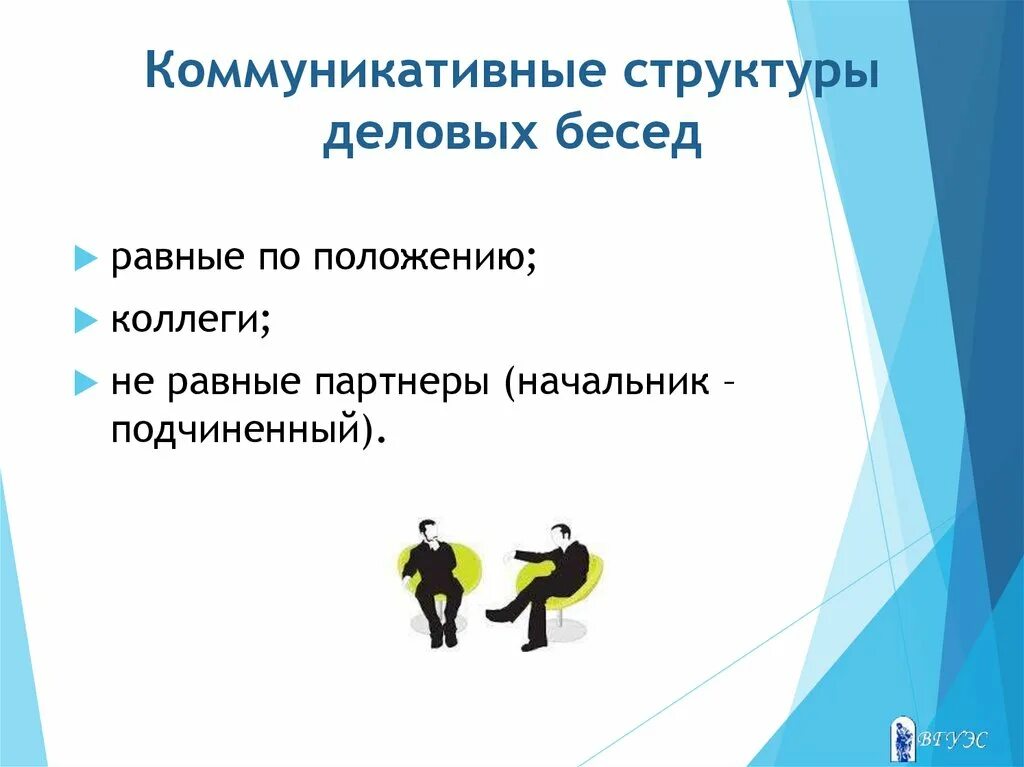 Коммуникативные структуры деловых бесед

равные по положению;

коллеги;

не равные партнеры (начальник – подчиненный).

ВГУЭС